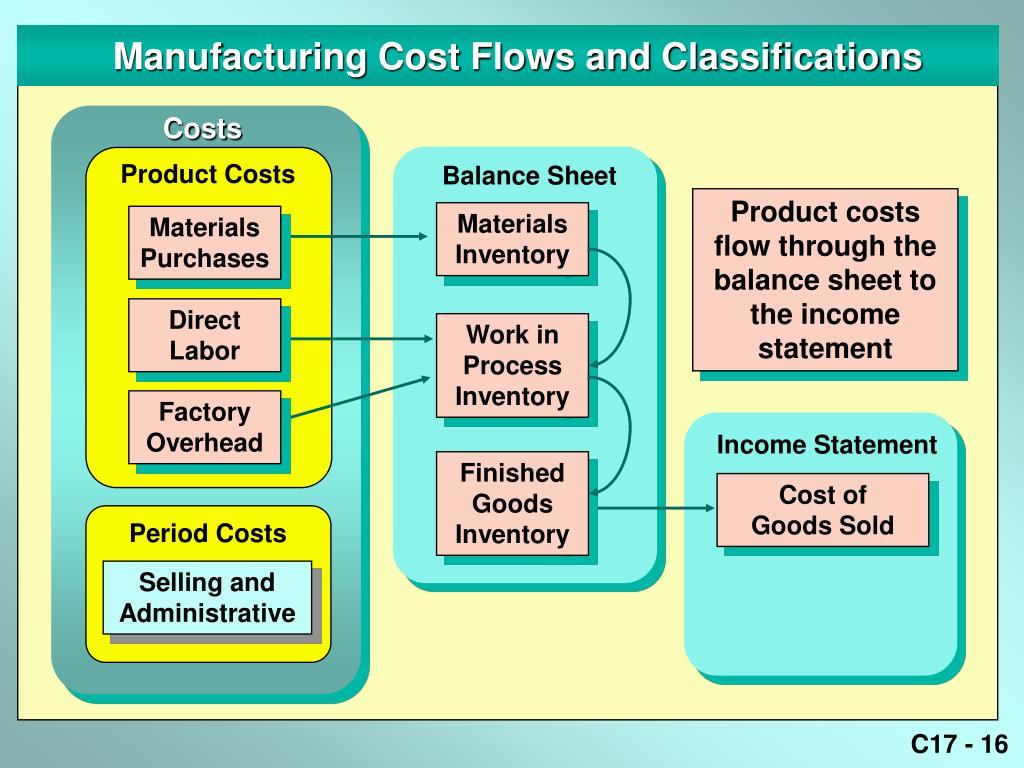 Manufacturing Cost Flows and Classifications

Costs

Product Costs

Materials Purchases

Direct Labor

Factory Overhead

Period Costs

Selling and Administrative

Balance Sheet

Materials Inventory

Work in Process Inventory

Finished Goods Inventory

Product costs flow through the balance sheet to the income statement

Income Statement

Cost of Goods Sold

C17 - 16